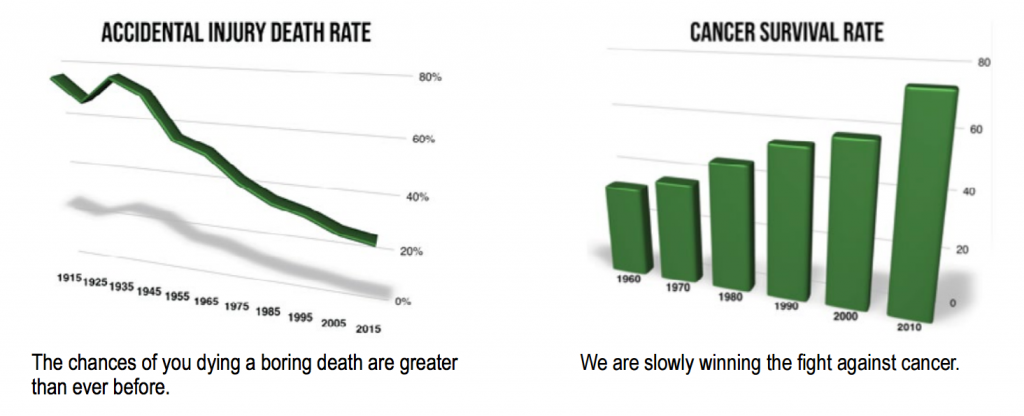 ACCIDENTAL INJURY DEATH RATE

80%
60%
40%
20%
0%

1915 1925 1935 1945 1955 1965 1975 1985 1995 2005 2015

The chances of you dying a boring death are greater than ever before.

CANCER SURVIVAL RATE

80
60
40
20
0

1960 1970 1980 1990 2000 2010

We are slowly winning the fight against cancer.